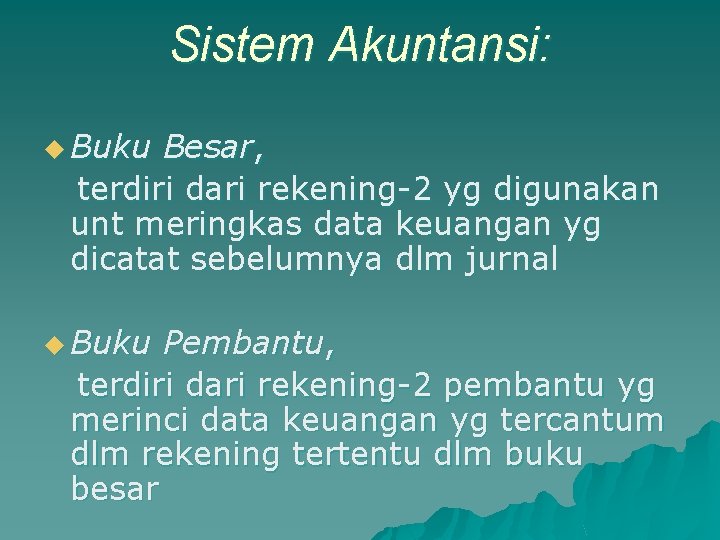 Sistem Akuntansi:

Buku Besar,

terdiri dari rekening-2 yg digunakan unt meringkas data keuangan yg dicatat sebelumnya dlm jurnal

Buku Pembantu,

terdiri dari rekening-2 pembantu yg merinci data keuangan yg tercantum dlm rekening tertentu dlm buku besar